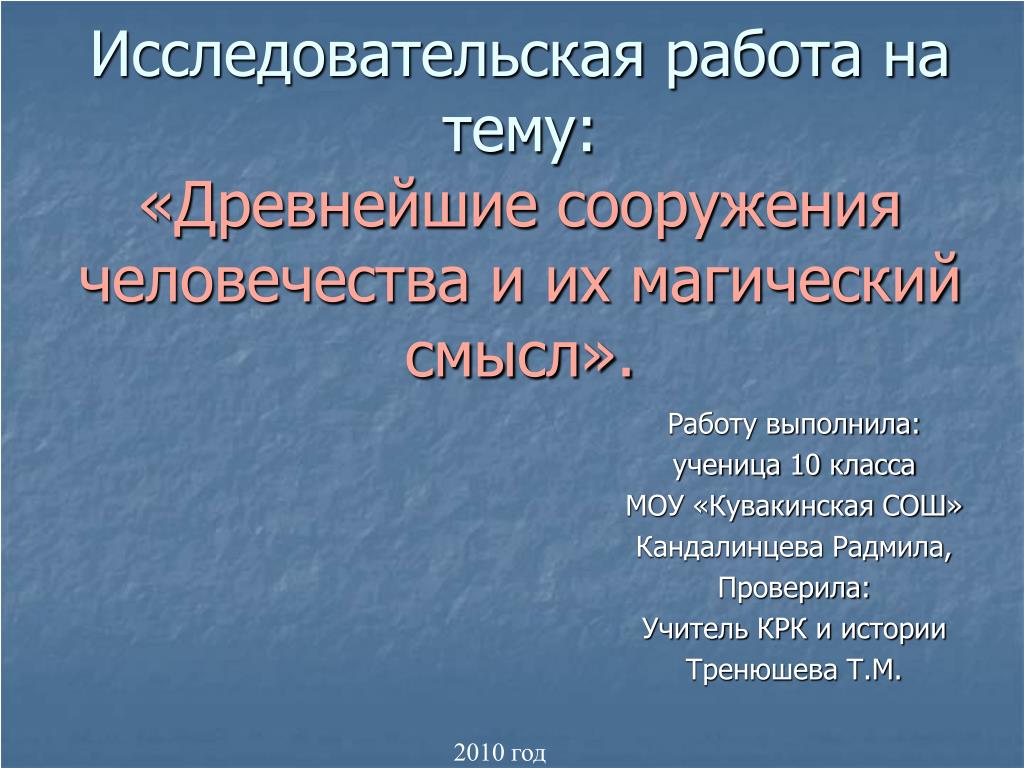 Исследовательская работа на тему:
«Древнейшие сооружения человечества и их магический смысл».

Работу выполнила:
ученица 10 класса
МОУ «Кувакинская СОШ»
Кандалинцева Радмила,
Проверила:
Учитель КРК и истории
Тренюшева Т.М.

2010 год